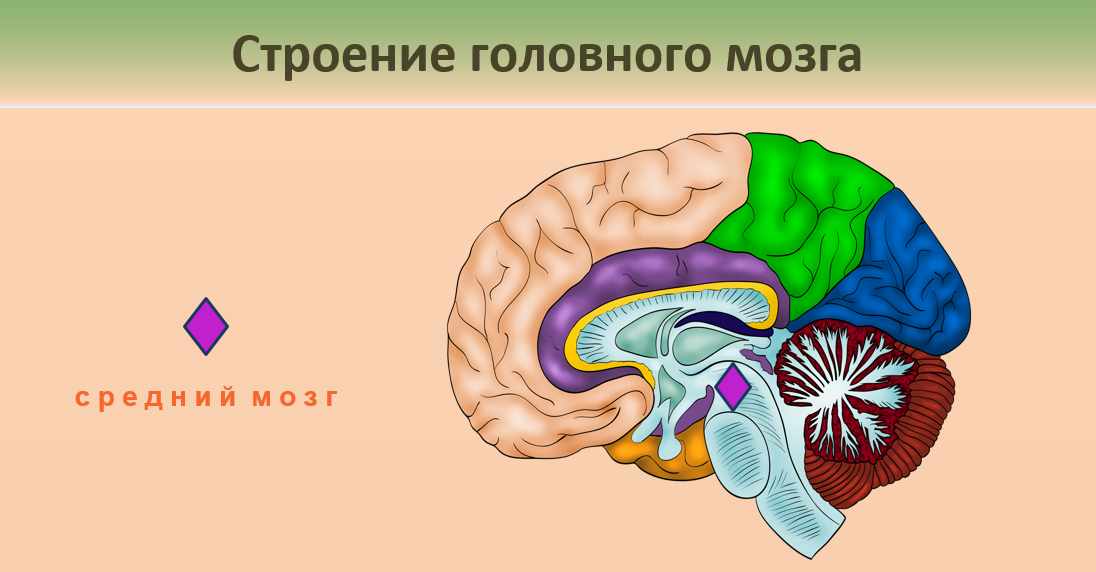 Строение головного мозга

средний мозг